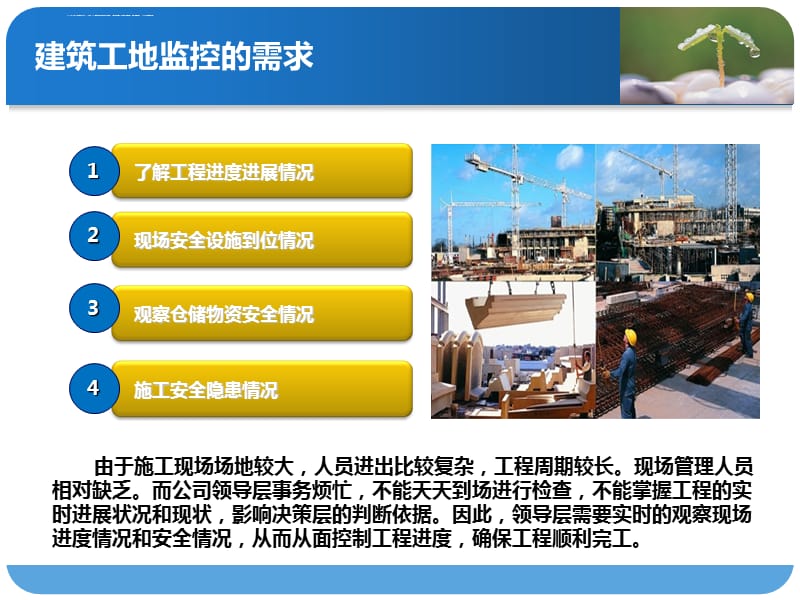 建筑工地监控的需求

1 了解工程进度进展情况

2 现场安全设施到位情况

3 观察仓储物资安全情况

4 施工安全隐患情况

由于施工现场场地较大，人员进出比较复杂，工程周期较长。现场管理人员相对缺乏。而公司领导层事务烦忙，不能天天到场进行检查，不能掌握工程的实时进展状况和现状，影响决策层的判断依据。因此，领导层需要实时的观察现场进度情况和安全情况，从而从面控制工程进度，确保工程顺利完工。